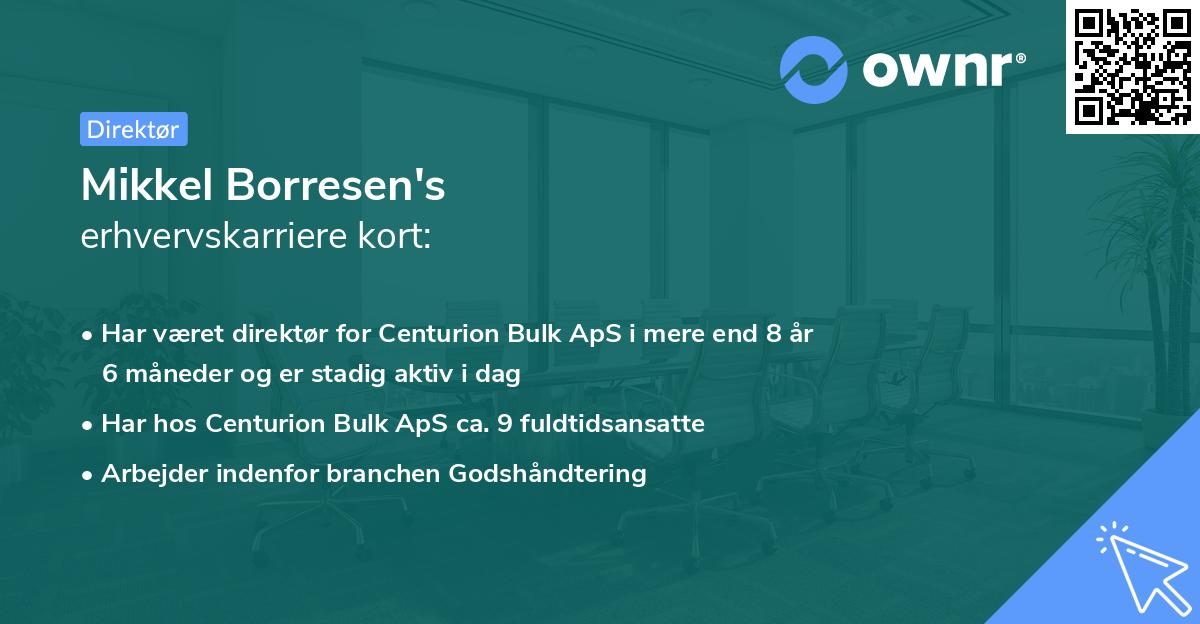 ownr®

Direktør

Mikkel Borresen's
erhvervskarriere kort:

• Har været direktør for Centurion Bulk ApS i mere end 8 år 6 måneder og er stadig aktiv i dag
• Har hos Centurion Bulk ApS ca. 9 fuldtidsansatte
• Arbejder indenfor branchen Godshåndtering